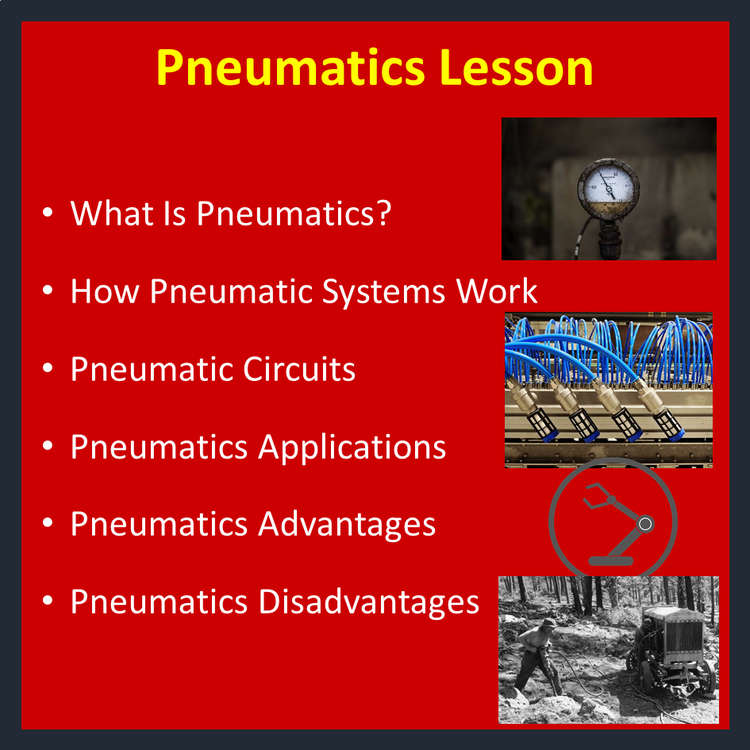 Pneumatics Lesson

• What Is Pneumatics?
• How Pneumatic Systems Work
• Pneumatic Circuits
• Pneumatics Applications
• Pneumatics Advantages
• Pneumatics Disadvantages